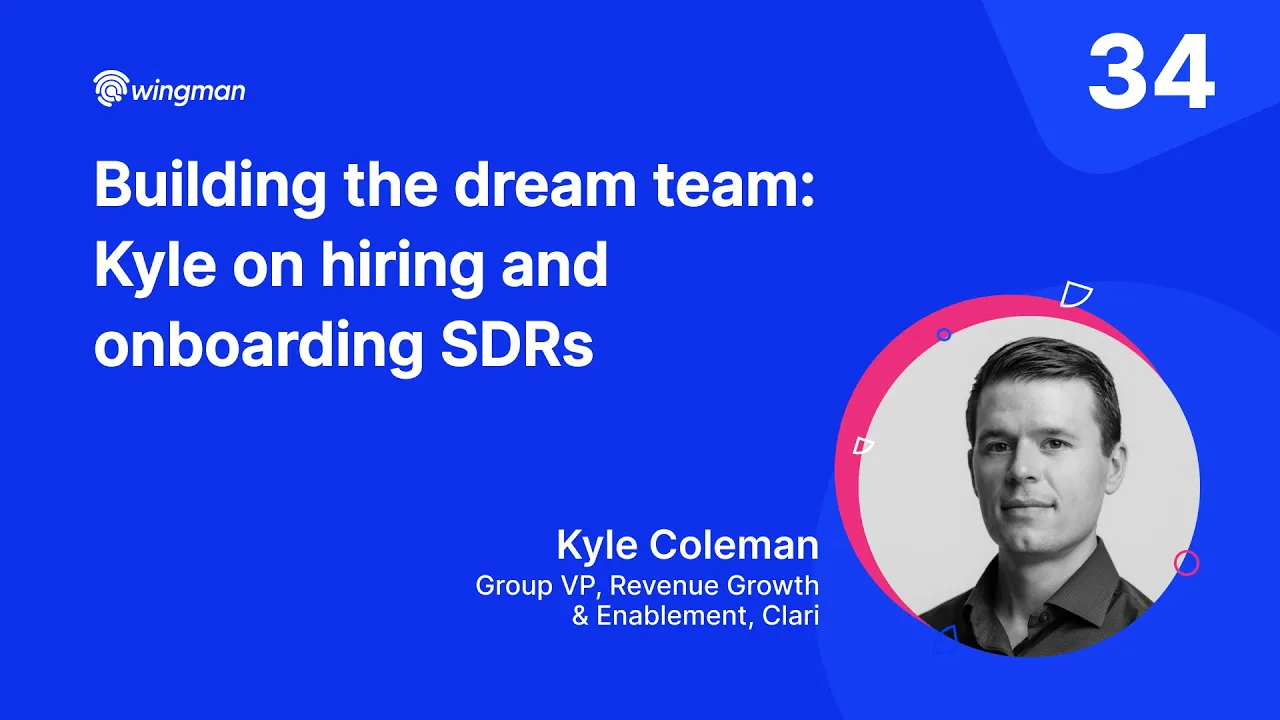 wingman

34

Building the dream team: Kyle on hiring and onboarding SDRs

Kyle Coleman
Group VP, Revenue Growth & Enablement, Clari